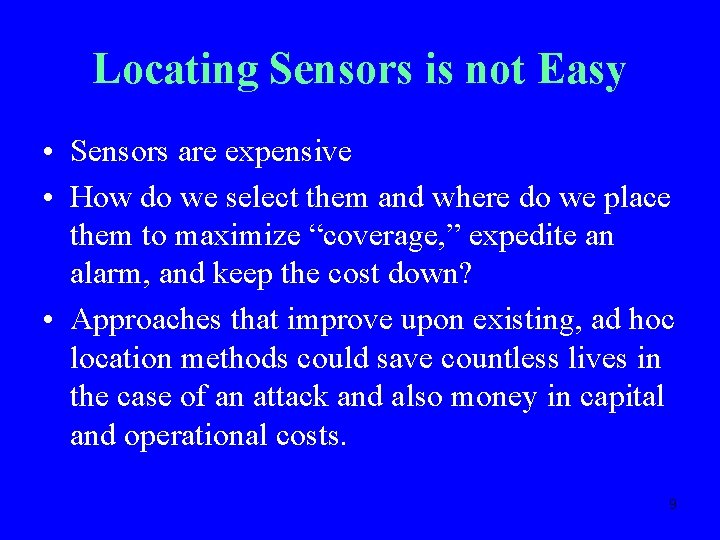 Locating Sensors is not Easy

• Sensors are expensive

• How do we select them and where do we place them to maximize “coverage,” expedite an alarm, and keep the cost down?

• Approaches that improve upon existing, ad hoc location methods could save countless lives in the case of an attack and also money in capital and operational costs.

9